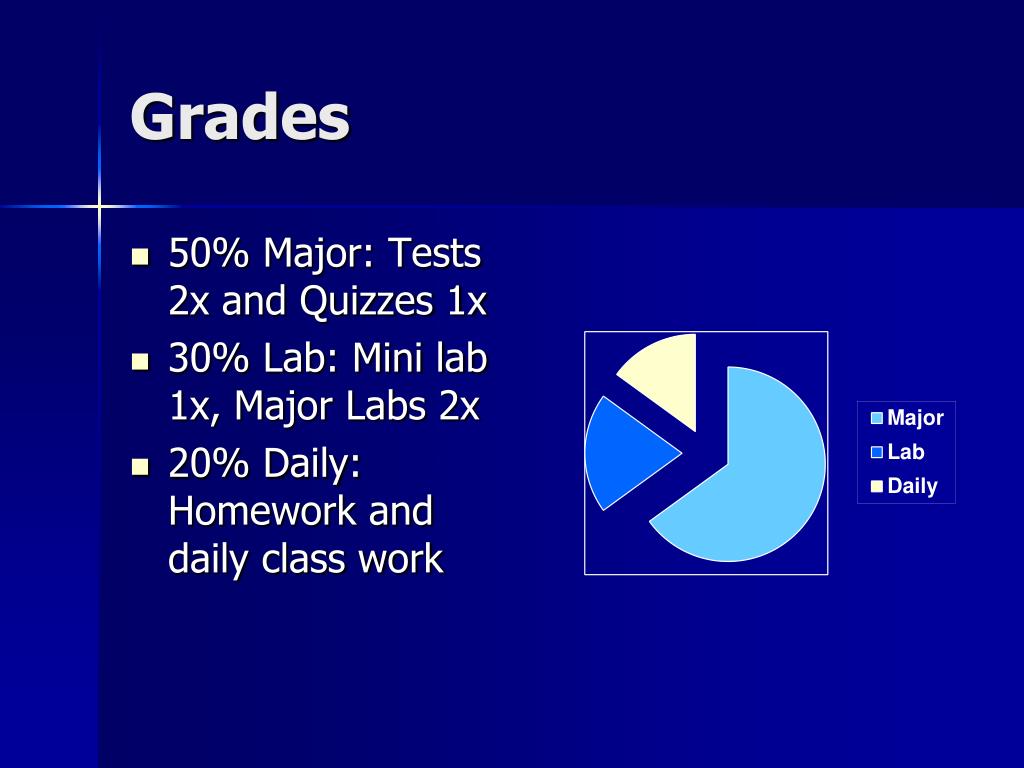 Grades

- 50% Major: Tests 2x and Quizzes 1x
- 30% Lab: Mini lab 1x, Major Labs 2x
- 20% Daily: Homework and daily class work

Major
Lab
Daily